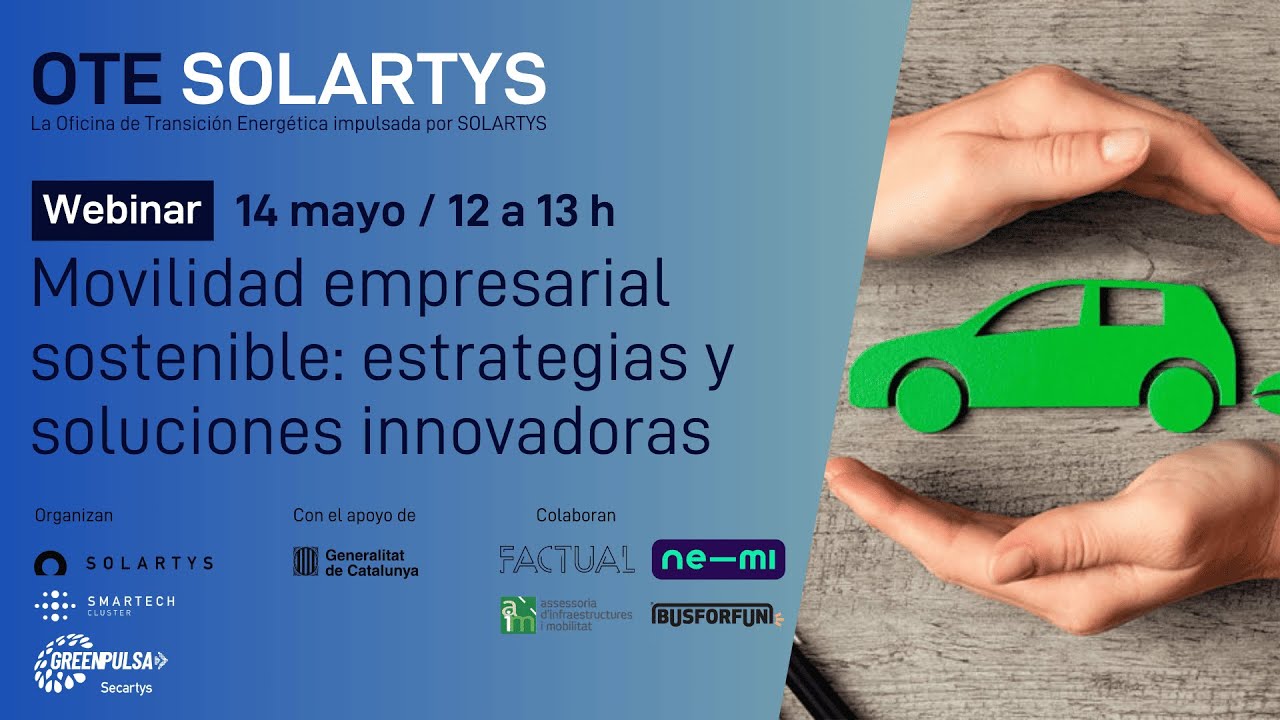 OTE SOLARTYS
La Oficina de Transición Energética impulsada por SOLARTYS

Webinar 14 mayo / 12 a 13 h

Movilidad empresarial sostenible: estrategias y soluciones innovadoras

Organizan
SOLARTYS
SMARTECH CLUSTER
GREENPULSA
Secartys

Con el apoyo de
Generalitat de Catalunya

Colaboran
FACTUAL
ne—mi
aim assessoria d'infraestructures i mobilitat
BUSFORFUN